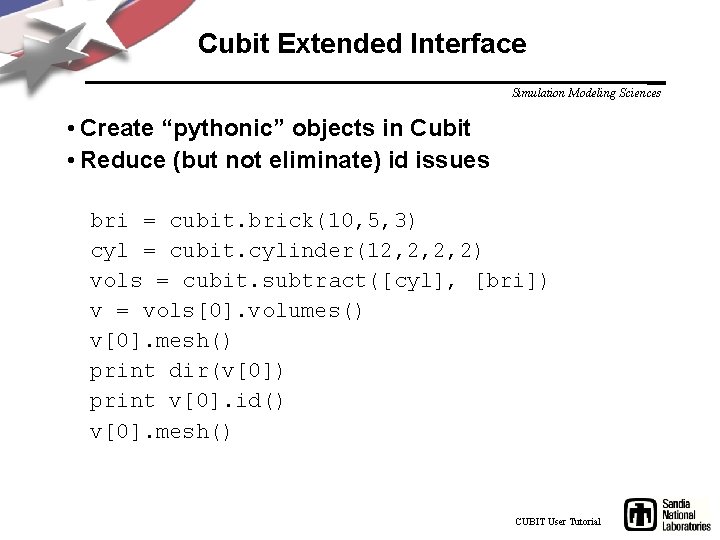 Cubit Extended Interface

Simulation Modeling Sciences

• Create “pythonic” objects in Cubit
• Reduce (but not eliminate) id issues

bri = cubit.brick(10,5,3)
cyl = cubit.cylinder(12,2,2,2)
vols = cubit.subtract([cyl], [bri])
v = vols[0].volumes()
v[0].mesh()
print dir(v[0])
print v[0].id()
v[0].mesh()

CUBIT User Tutorial

Sandia National Laboratories